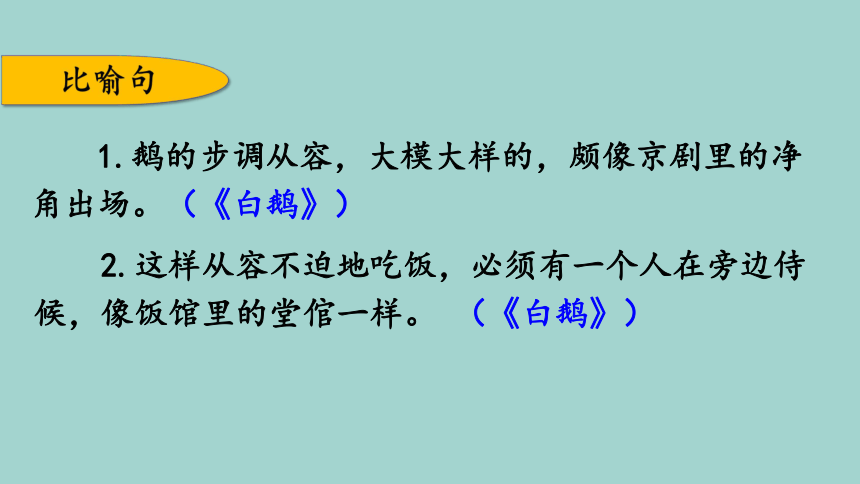 比喻句

1. 鹅的步调从容，大模大样的，颇像京剧里的净角出场。（《白鹅》）

2. 这样从容不迫地吃饭，必须有一个人在旁边侍候，像饭馆里的堂倌一样。（《白鹅》）